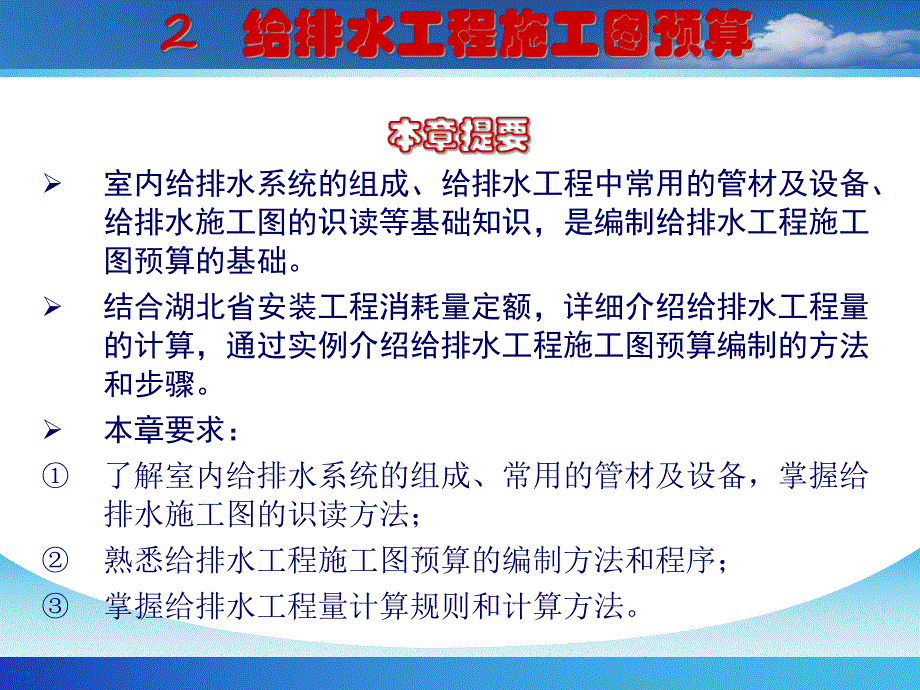 2 给排水工程施工图预算

本章提要

➢ 室内给排水系统的组成、给排水工程中常用的管材及设备、给排水施工图的识读等基础知识，是编制给排水工程施工图预算的基础。

➢ 结合湖北省安装工程消耗量定额，详细介绍给排水工程量的计算，通过实例介绍给排水工程施工图预算编制的方法和步骤。

➢ 本章要求：

① 了解室内给排水系统的组成、常用的管材及设备，掌握给排水施工图的识读方法；

② 熟悉给排水工程施工图预算的编制方法和程序；

③ 掌握给排水工程量计算规则和计算方法。